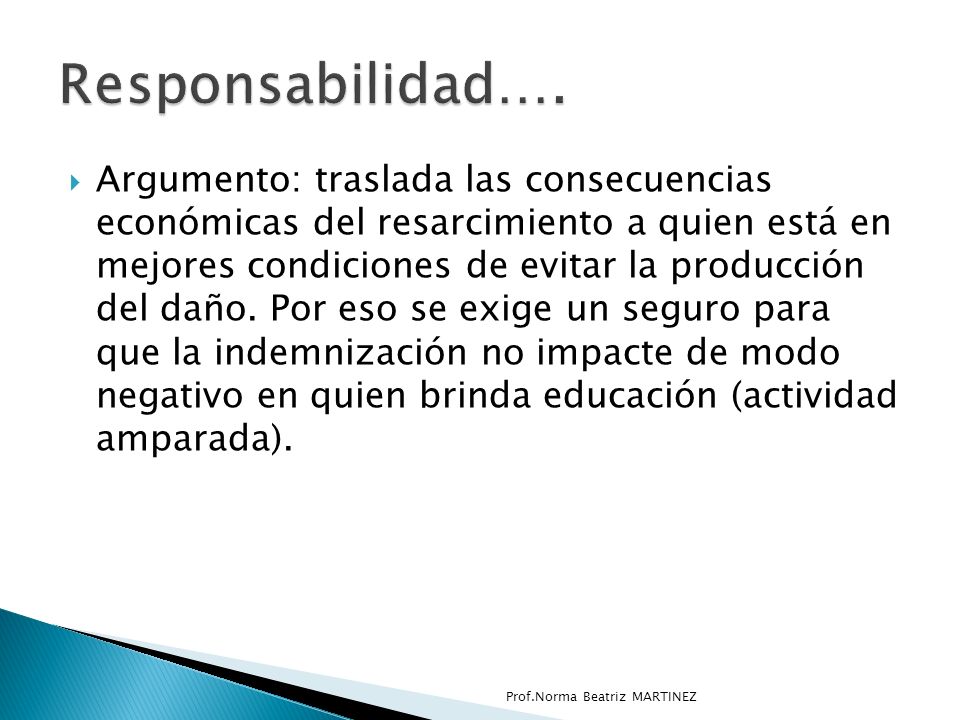 Responsabilidad….

Argumento: traslada las consecuencias económicas del resarcimiento a quien está en mejores condiciones de evitar la producción del daño. Por eso se exige un seguro para que la indemnización no impacte de modo negativo en quien brinda educación (actividad amparada).

Prof.Norma Beatriz MARTINEZ